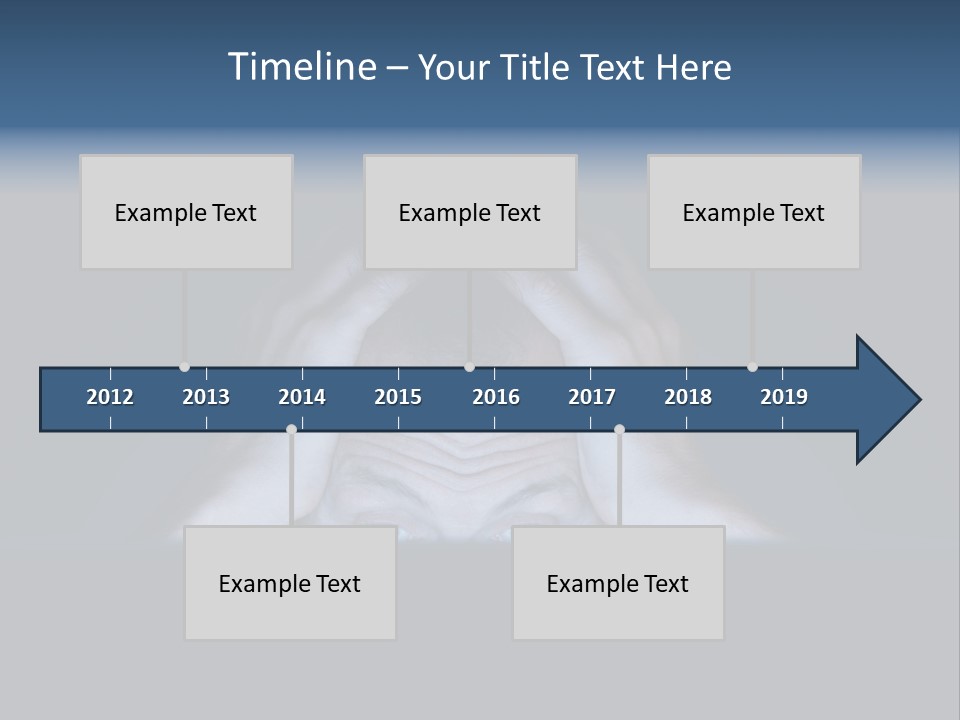 Timeline – Your Title Text Here

Example Text

Example Text

Example Text

2012 2013 2014 2015 2016 2017 2018 2019

Example Text

Example Text